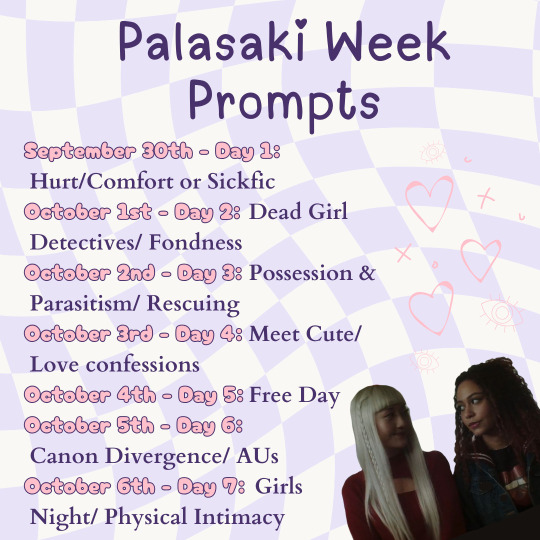 Palasaki Week Prompts

September 30th - Day 1: Hurt/Comfort or Sickfic

October 1st - Day 2: Dead Girl Detectives/ Fondness

October 2nd - Day 3: Possession & Parasitism/ Rescuing

October 3rd - Day 4: Meet Cute/ Love confessions

October 4th - Day 5: Free Day

October 5th - Day 6: Canon Divergence/ AUs

October 6th - Day 7: Girls Night/ Physical Intimacy